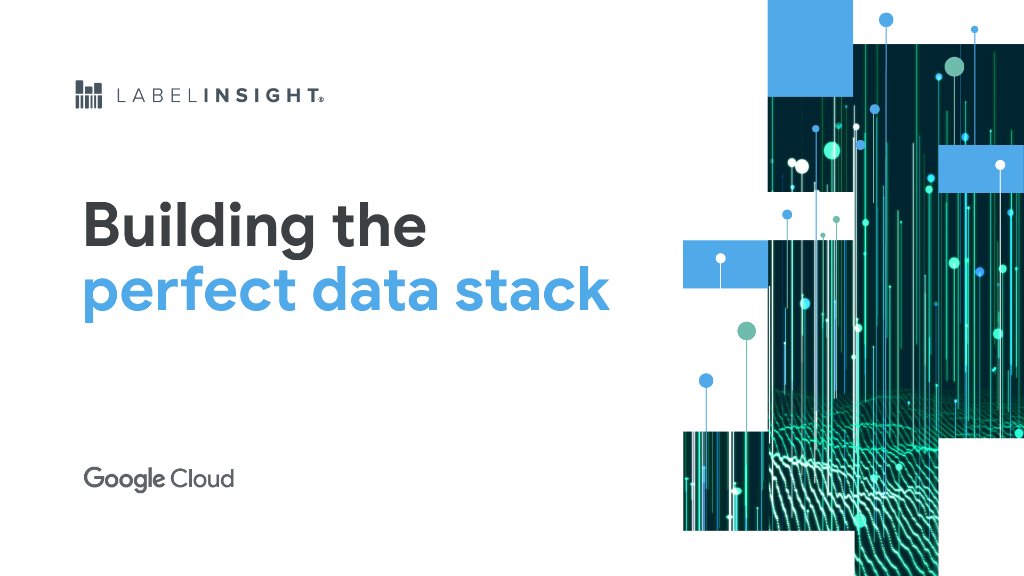 LABELINSIGHT®

Building the perfect data stack

Google Cloud